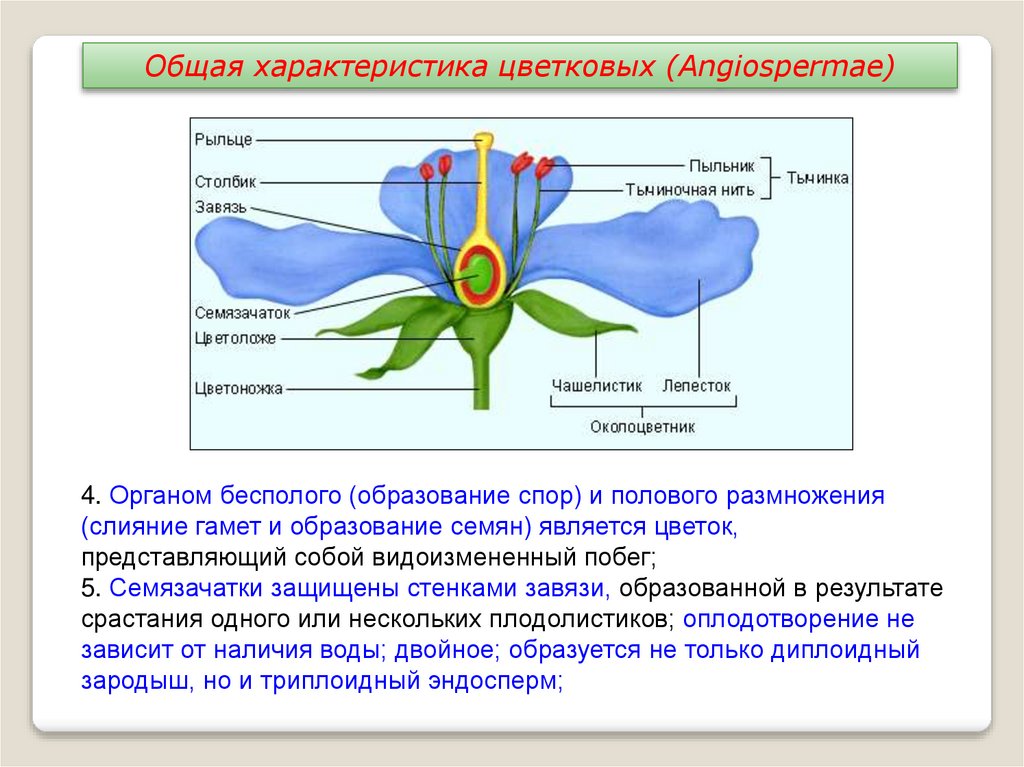 Общая характеристика цветковых (Angiospermae)

Рыльце
Столбик
Завязь
Семязачаток
Цветоложе
Цветоножка
Пыльник
Тычиночная нить
Тычинка
Чашелистик
Лепесток
Околоцветник

4. Органом бесполого (образование спор) и полового размножения (слияние гамет и образование семян) является цветок, представляющий собой видоизмененный побег;
5. Семязачатки защищены стенками завязи, образованной в результате срастания одного или нескольких плодолистиков; оплодотворение не зависит от наличия воды; двойное; образуется не только диплоидный зародыш, но и триплоидный эндосперм;